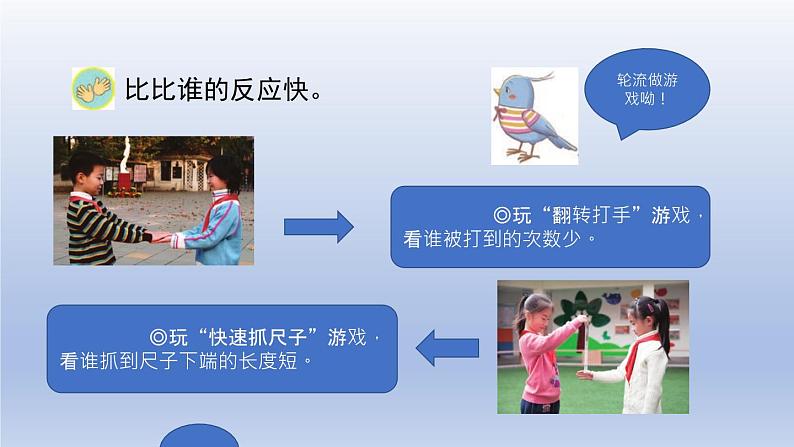 比比谁的反应快。

轮流做游戏呦！

◎玩“翻转打手”游戏，看谁被打到的次数少。

◎玩“快速抓尺子”游戏，看谁抓到尺子下端的长度短。